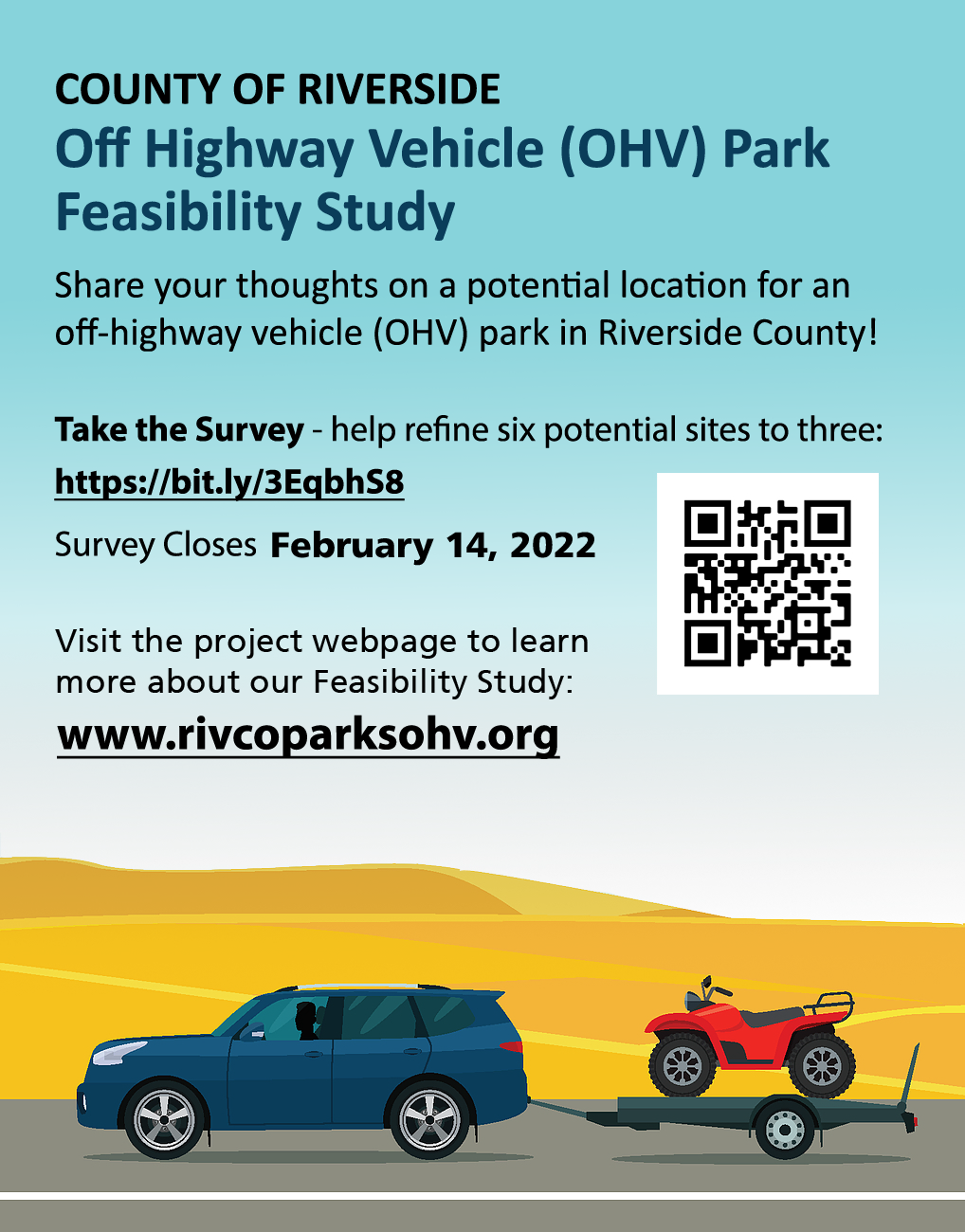 COUNTY OF RIVERSIDE
Off Highway Vehicle (OHV) Park Feasibility Study

Share your thoughts on a potential location for an off-highway vehicle (OHV) park in Riverside County!

Take the Survey - help refine six potential sites to three:
https://bit.ly/3EqbhS8

Survey Closes February 14, 2022

Visit the project webpage to learn more about our Feasibility Study:
www.rivcoparksohv.org